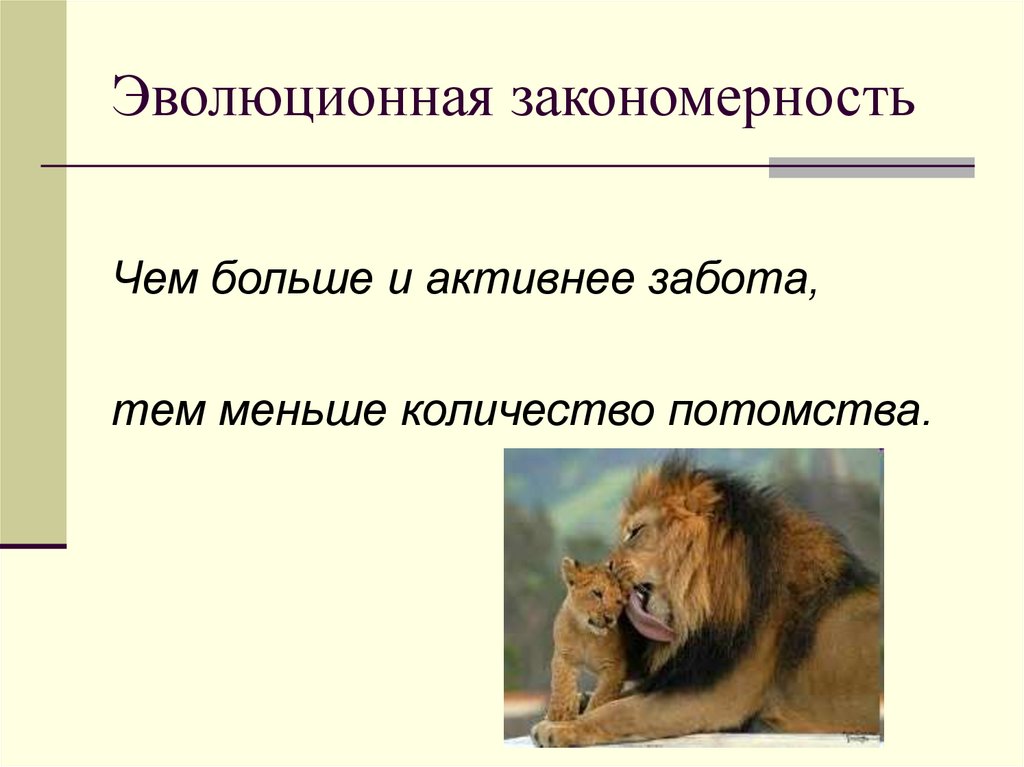 Эволюционная закономерность

Чем больше и активнее забота,

тем меньше количество потомства.